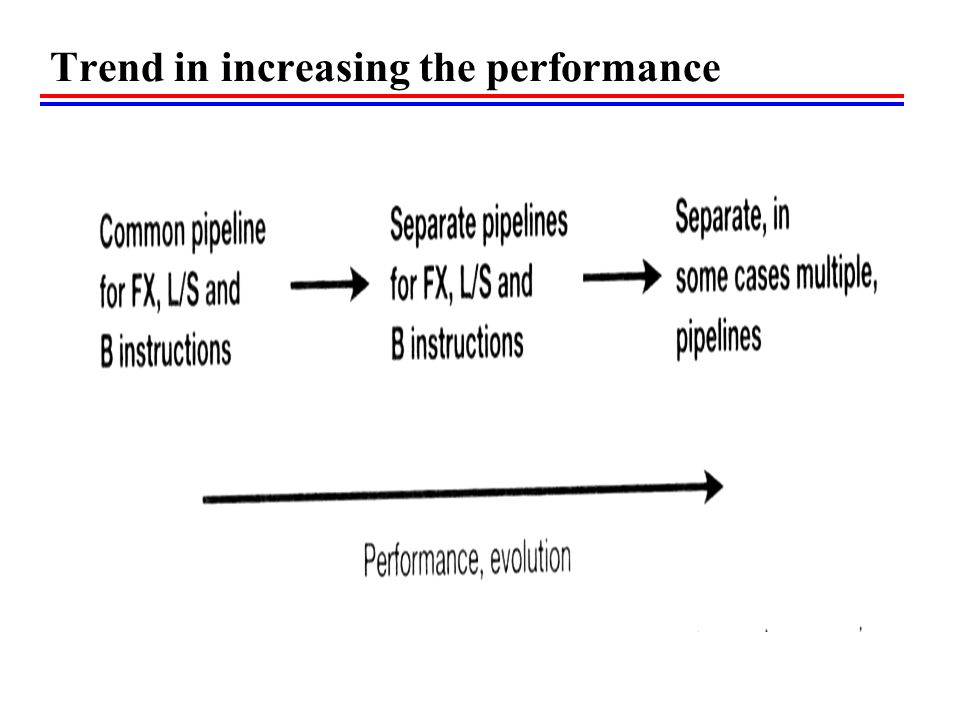 Trend in increasing the performance

Common pipeline for FX, L/S and B instructions

Separate pipelines for FX, L/S and B instructions

Separate, in some cases multiple, pipelines

Performance, evolution